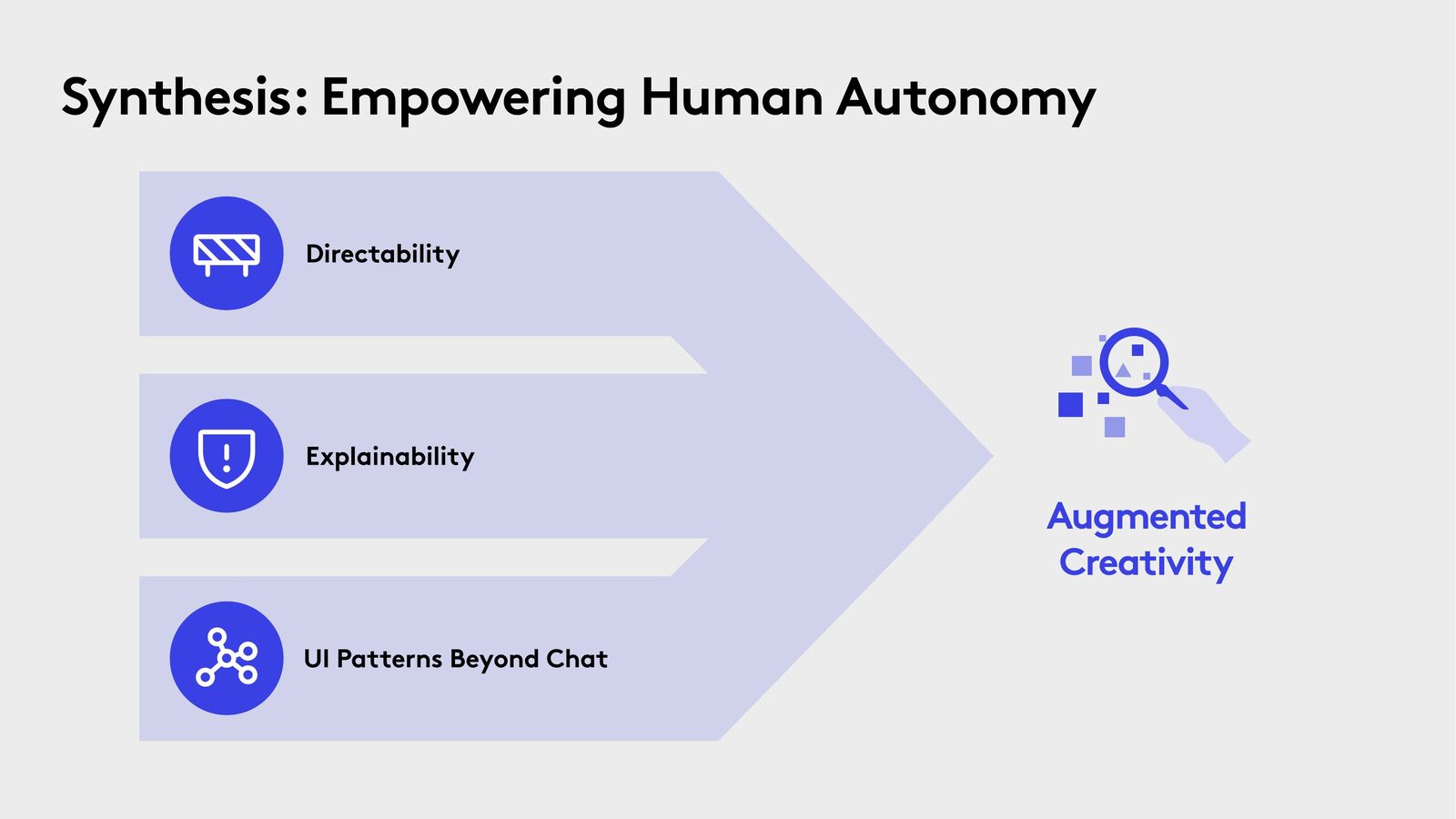 Synthesis: Empowering Human Autonomy

Directability

Explainability

UI Patterns Beyond Chat

Augmented Creativity